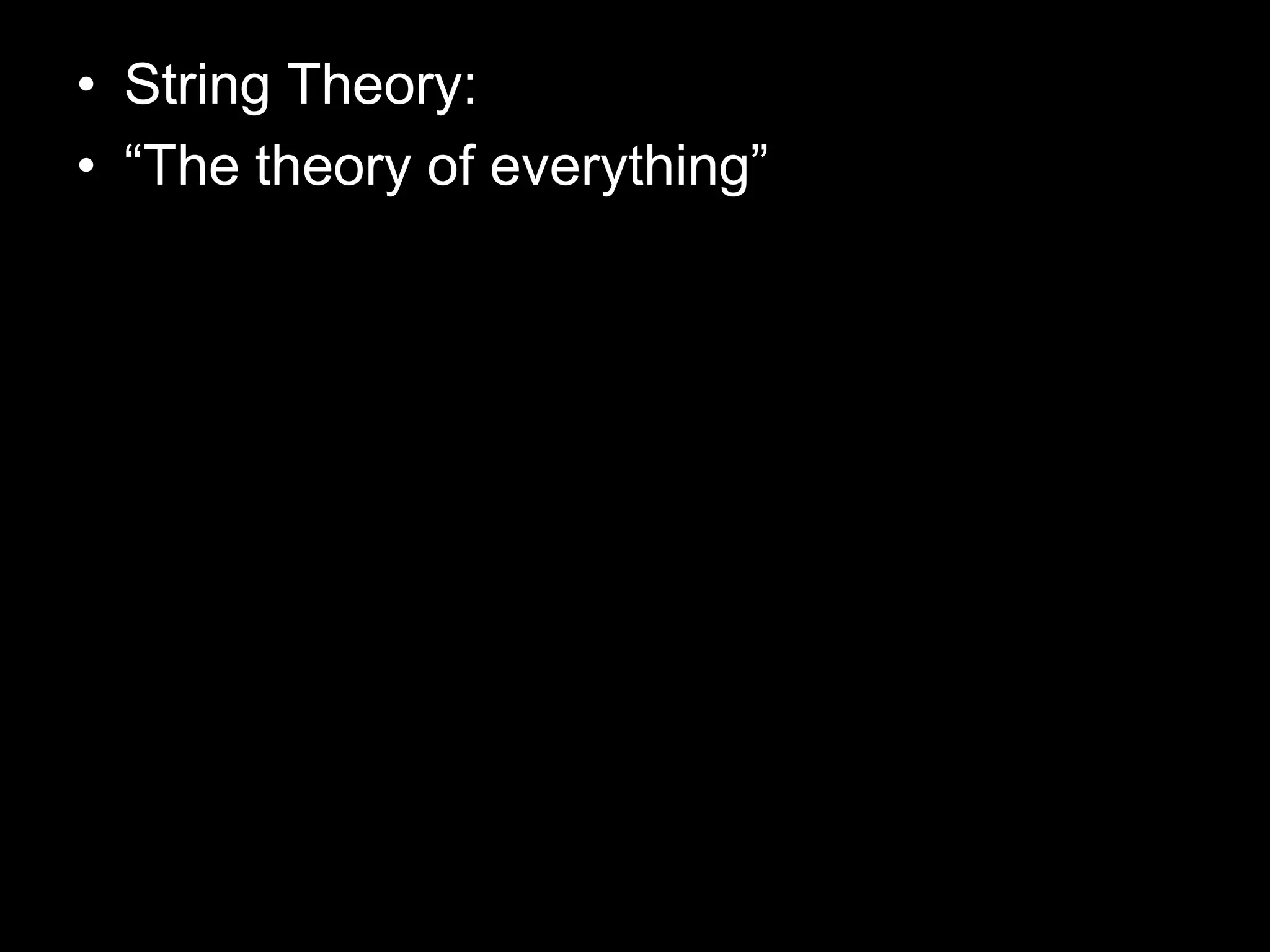 • String Theory:
• “The theory of everything”